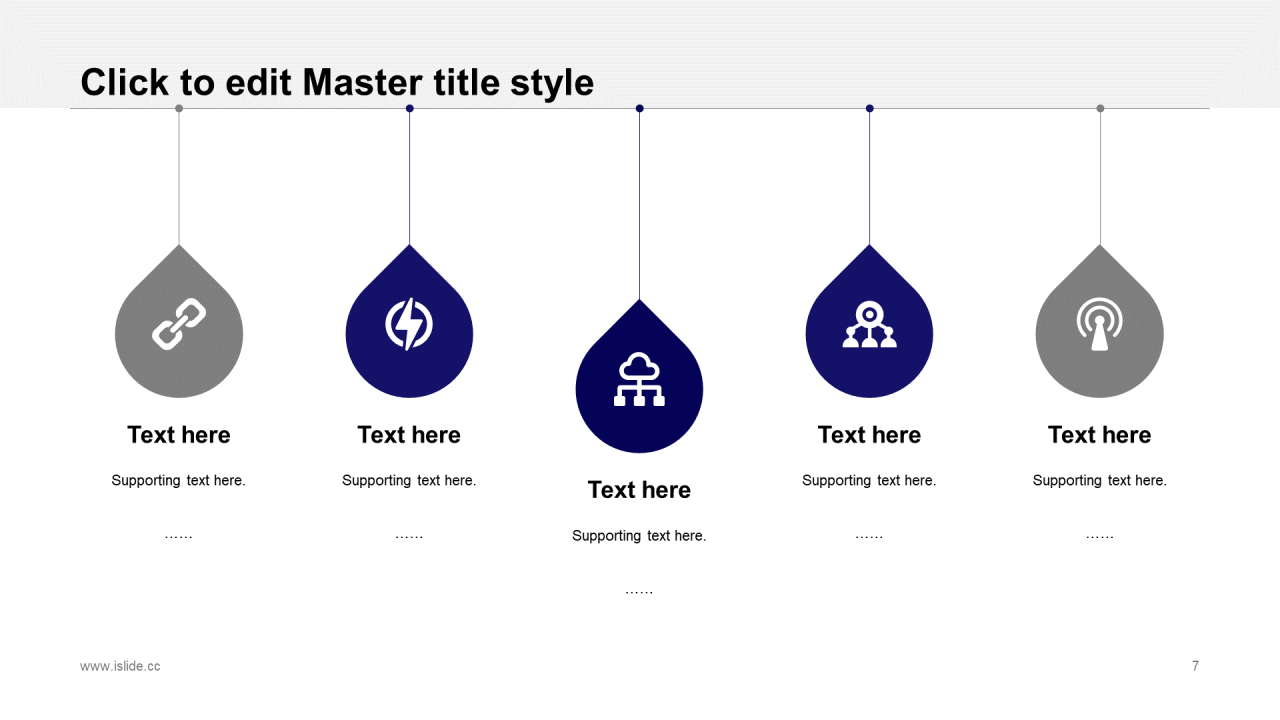 Click to edit Master title style

Text here

Supporting text here.

……

Text here

Supporting text here.

……

Text here

Supporting text here.

……

Text here

Supporting text here.

……

Text here

Supporting text here.

……

www.islide.cc

7